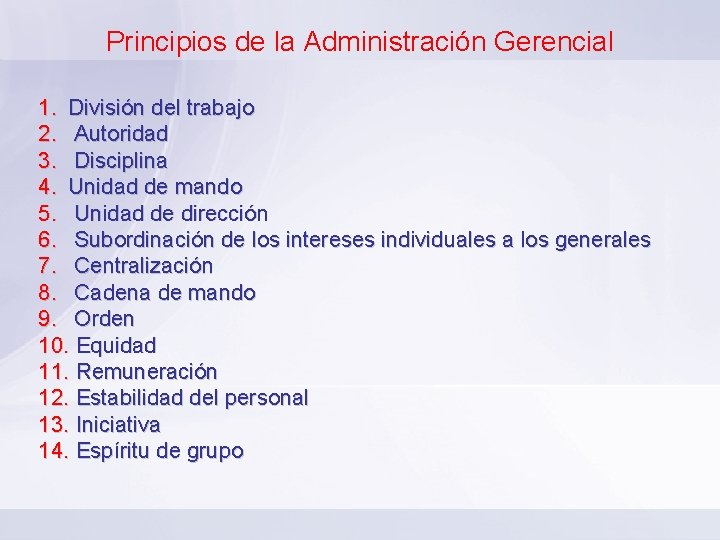 Principios de la Administración Gerencial

1. División del trabajo
2. Autoridad
3. Disciplina
4. Unidad de mando
5. Unidad de dirección
6. Subordinación de los intereses individuales a los generales
7. Centralización
8. Cadena de mando
9. Orden
10. Equidad
11. Remuneración
12. Estabilidad del personal
13. Iniciativa
14. Espíritu de grupo